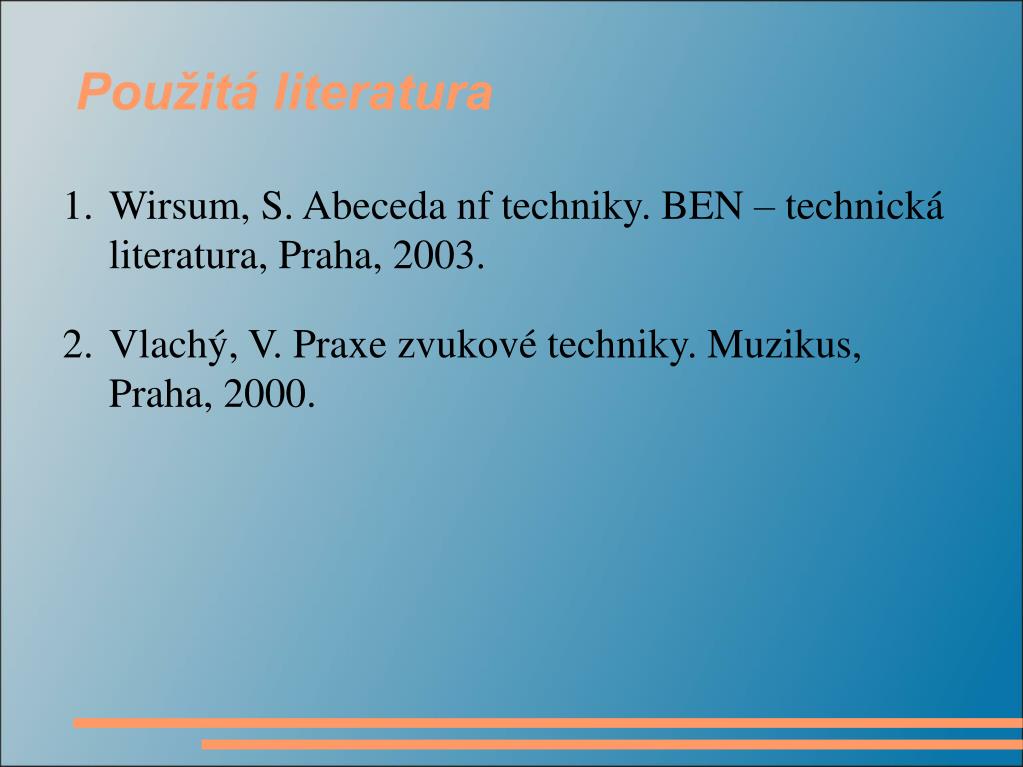 Použitá literatura

1. Wirsum, S. Abeceda nf techniky. BEN – technická literatura, Praha, 2003.

2. Vlachý, V. Praxe zvukové techniky. Muzikus, Praha, 2000.